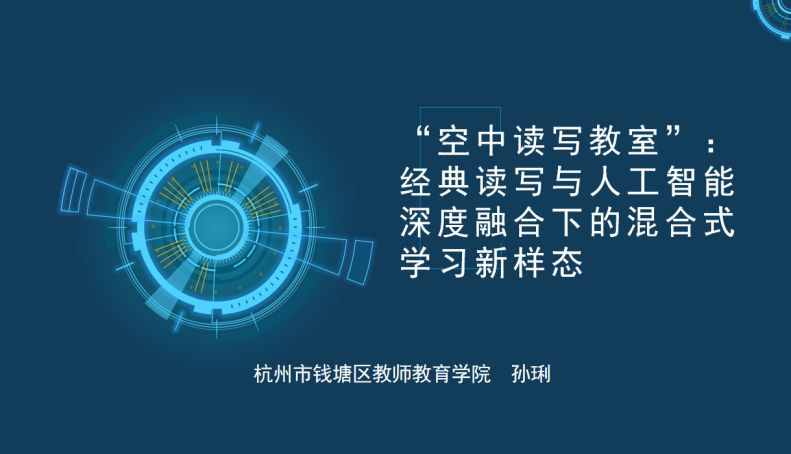 “空中读写教室”：经典读写与人工智能深度融合下的混合式学习新样态

杭州市钱塘区教师教育学院 孙琍